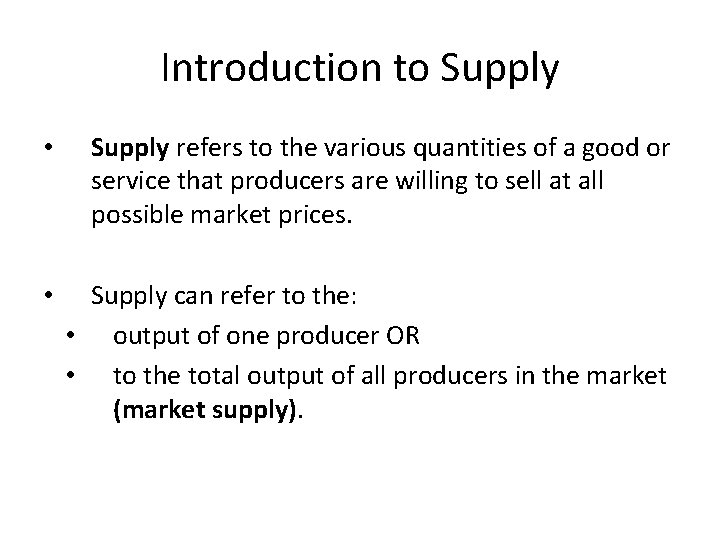 Introduction to Supply

• Supply refers to the various quantities of a good or service that producers are willing to sell at all possible market prices.

• Supply can refer to the:
  • output of one producer OR
  • to the total output of all producers in the market (market supply).